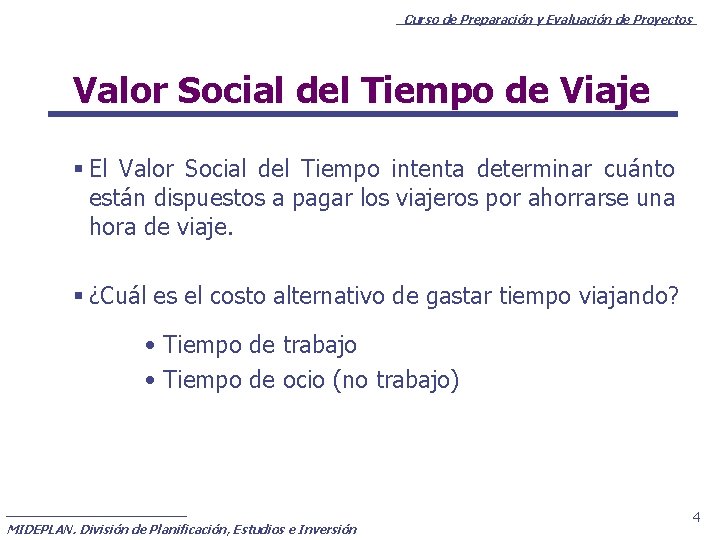 Curso de Preparación y Evaluación de Proyectos

Valor Social del Tiempo de Viaje

▪ El Valor Social del Tiempo intenta determinar cuánto están dispuestos a pagar los viajeros por ahorrarse una hora de viaje.

▪ ¿Cuál es el costo alternativo de gastar tiempo viajando?

• Tiempo de trabajo
• Tiempo de ocio (no trabajo)

MIDEPLAN. División de Planificación, Estudios e Inversión

4